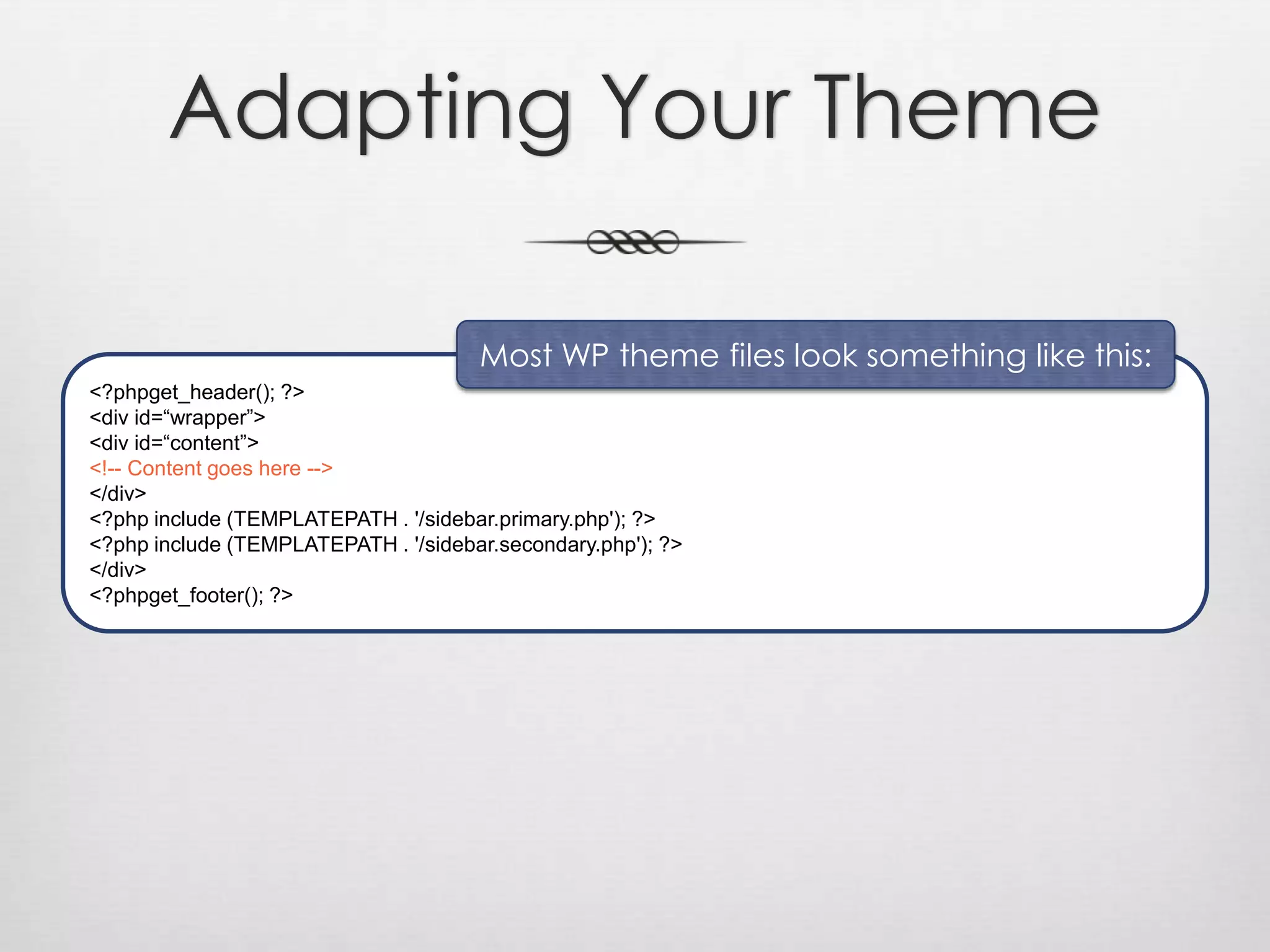 Adapting Your Theme

Most WP theme files look something like this:

<?phpget_header(); ?>
<div id=“wrapper”>
<div id=“content”>
<!-- Content goes here -->
</div>
<?php include (TEMPLATEPATH . '/sidebar.primary.php'); ?>
<?php include (TEMPLATEPATH . '/sidebar.secondary.php'); ?>
</div>
<?phpget_footer(); ?>